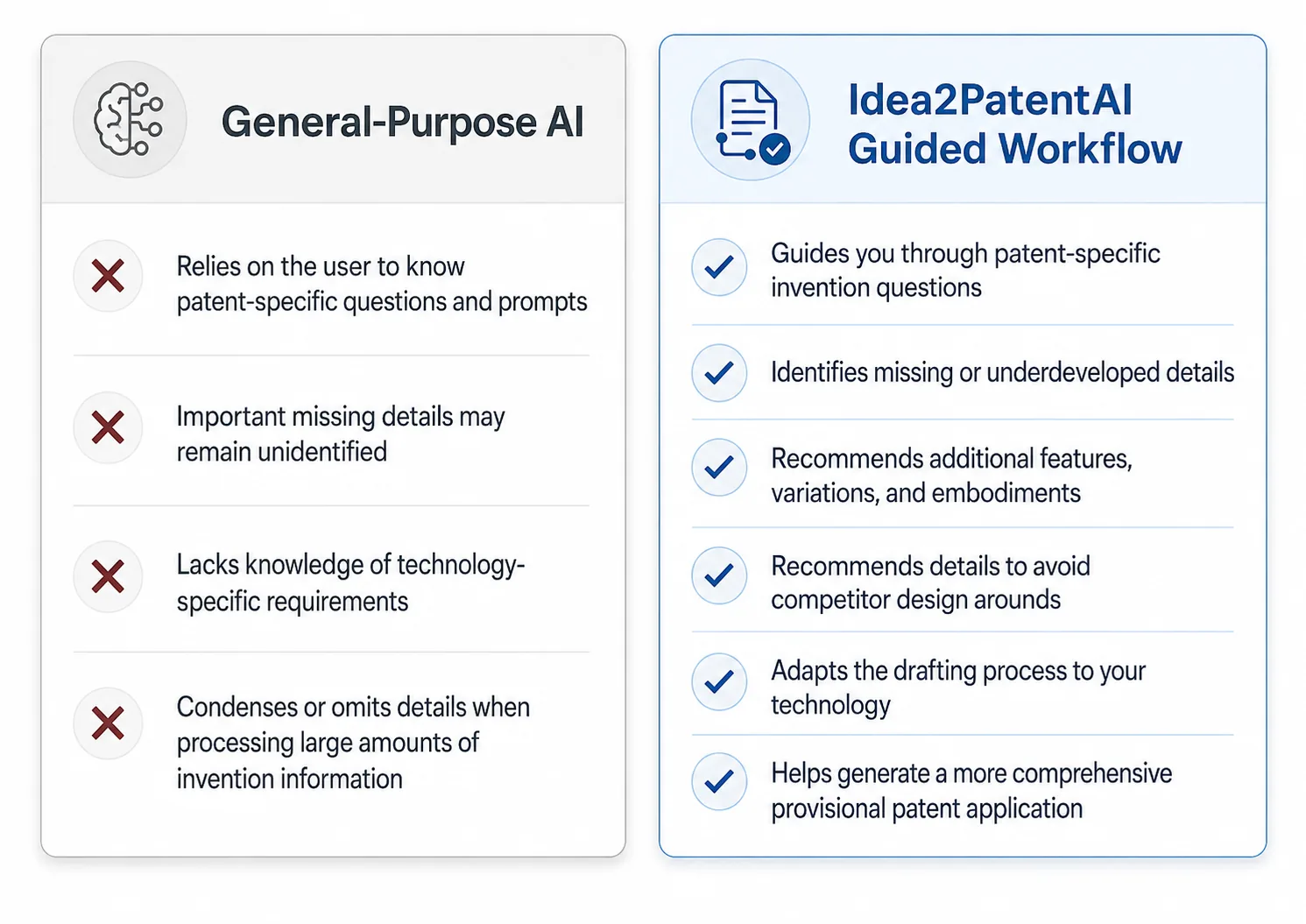 General-Purpose AI

Relies on the user to know patent-specific questions and prompts

Important missing details may remain unidentified

Lacks knowledge of technology-specific requirements

Condenses or omits details when processing large amounts of invention information

Idea2PatentAI Guided Workflow

Guides you through patent-specific invention questions

Identifies missing or underdeveloped details

Recommends additional features, variations, and embodiments

Recommends details to avoid competitor design arounds

Adapts the drafting process to your technology

Helps generate a more comprehensive provisional patent application